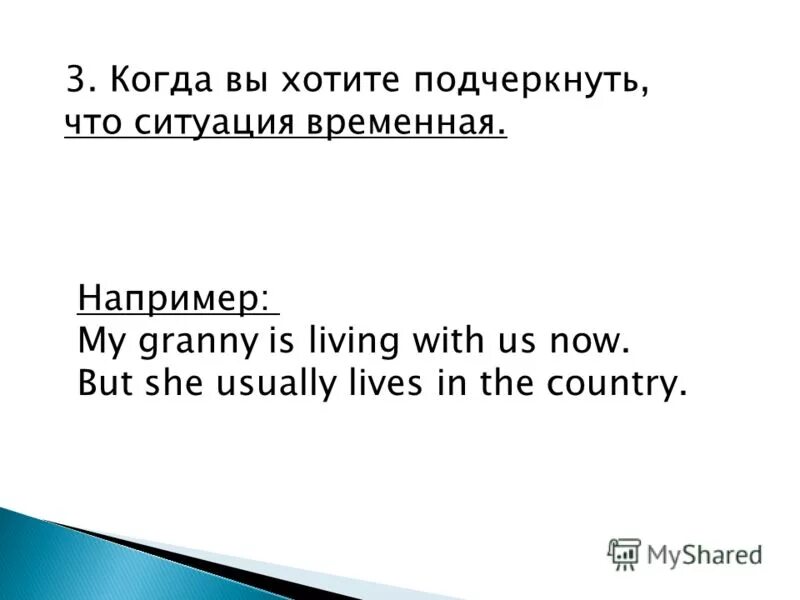 3. Когда вы хотите подчеркнуть, что ситуация временная.

Например:
My granny is living with us now.
But she usually lives in the country.

MyShared